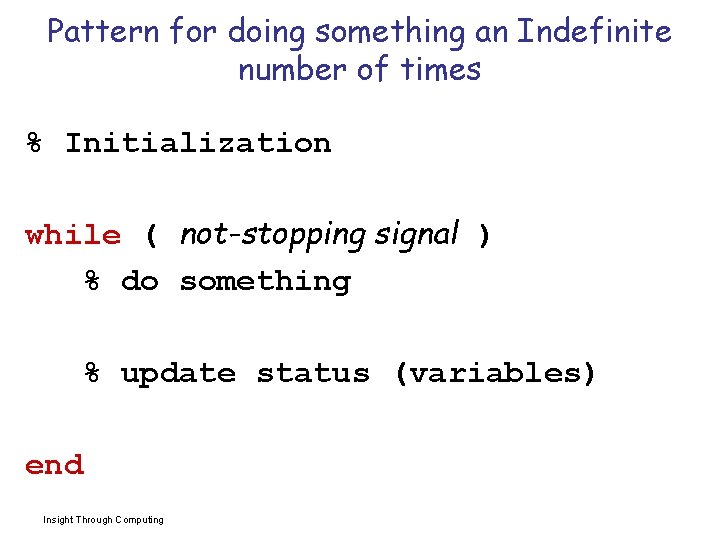 Pattern for doing something an Indefinite number of times

% Initialization

while ( not-stopping signal )
% do something

% update status (variables)

end

Insight Through Computing